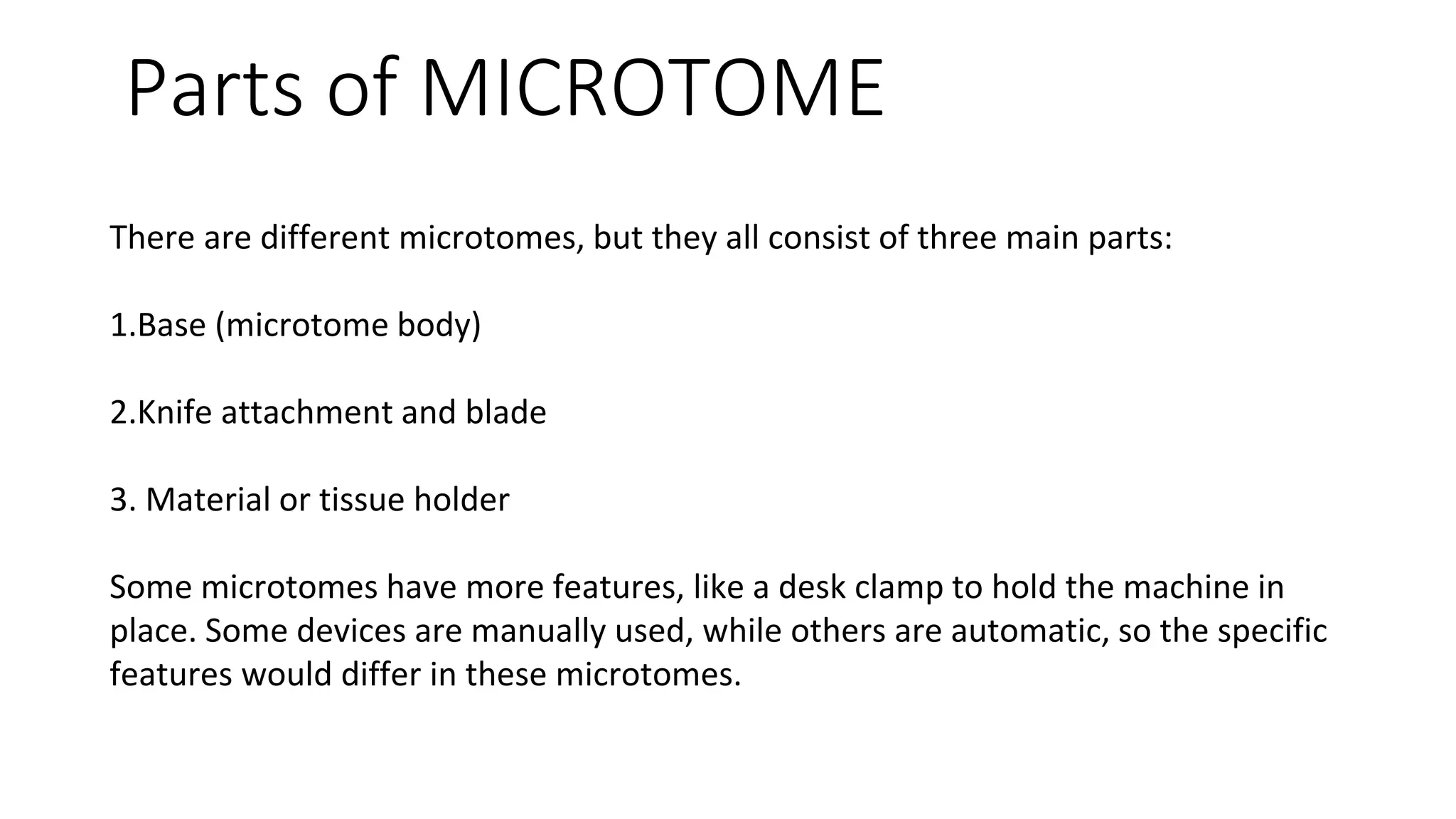 Parts of MICROTOME

There are different microtomes, but they all consist of three main parts:

1.Base (microtome body)

2.Knife attachment and blade

3. Material or tissue holder

Some microtomes have more features, like a desk clamp to hold the machine in place. Some devices are manually used, while others are automatic, so the specific features would differ in these microtomes.